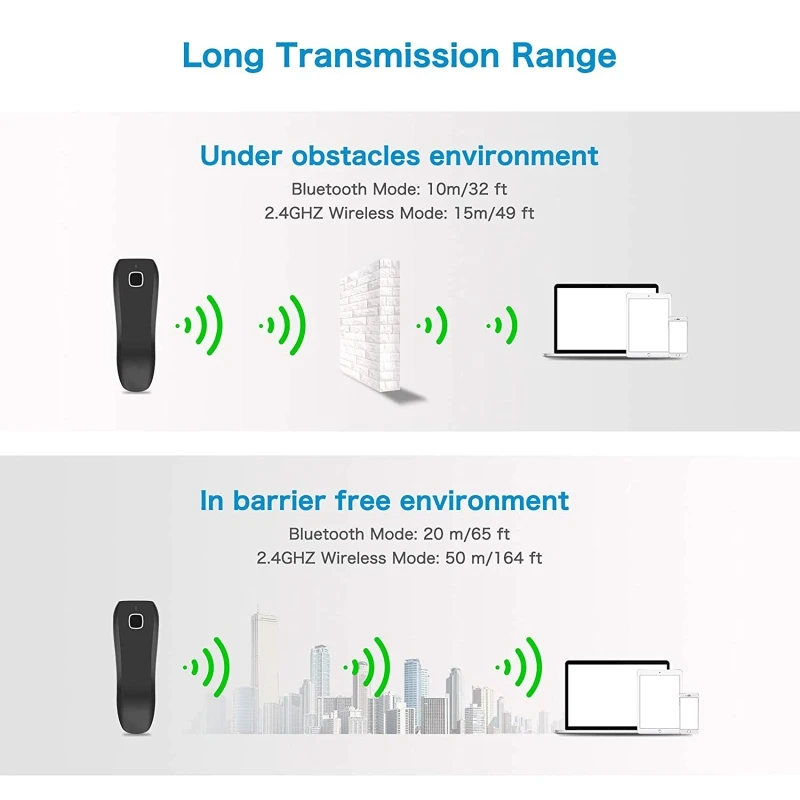 Long Transmission Range

Under obstacles environment

Bluetooth Mode: 10m/32 ft
2.4GHZ Wireless Mode: 15m/49 ft

In barrier free environment

Bluetooth Mode: 20 m/65 ft
2.4GHZ Wireless Mode: 50 m/164 ft